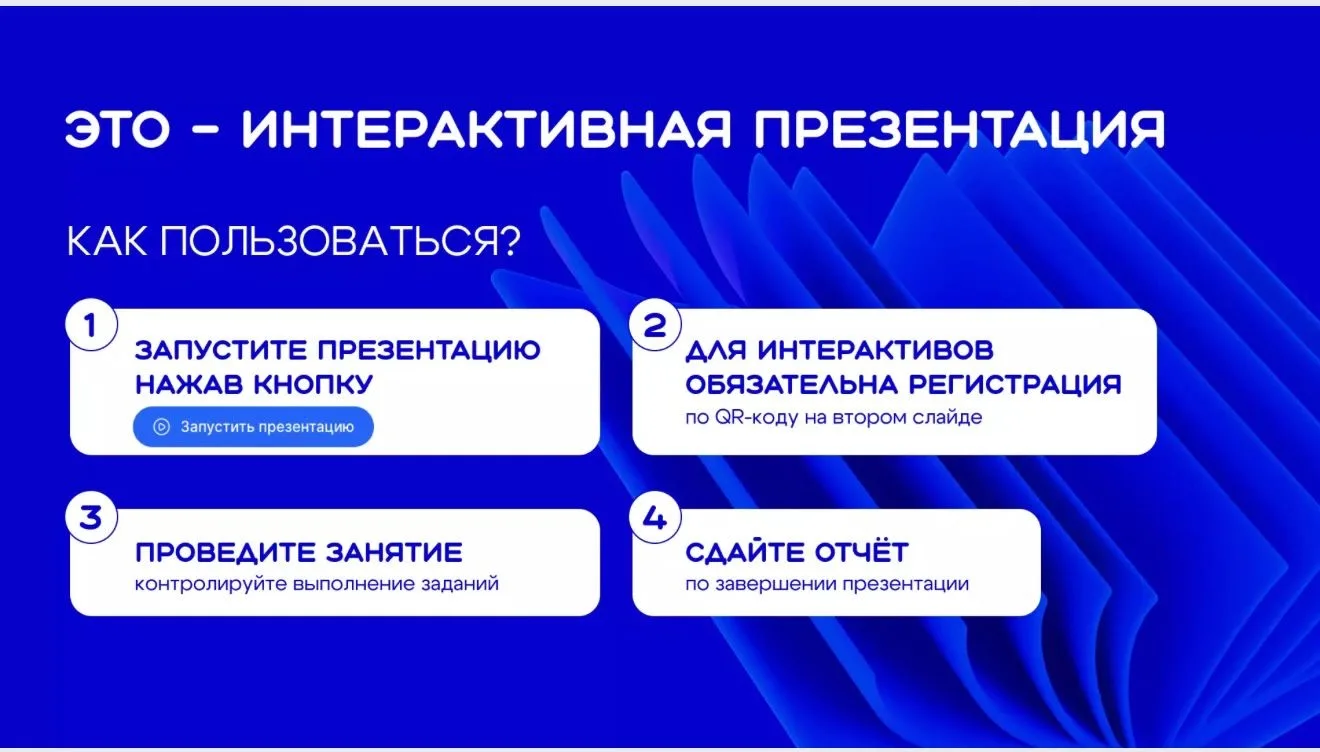 ЭТО – ИНТЕРАКТИВНАЯ ПРЕЗЕНТАЦИЯ

КАК ПОЛЬЗОВАТЬСЯ?

1
ЗАПУСТИТЕ ПРЕЗЕНТАЦИЮ НАЖАВ КНОПКУ
Запустить презентацию

2
ДЛЯ ИНТЕРАКТИВОВ ОБЯЗАТЕЛЬНА РЕГИСТРАЦИЯ
по QR-коду на втором слайде

3
ПРОВЕДИТЕ ЗАНЯТИЕ
контролируйте выполнение заданий

4
СДАЙТЕ ОТЧЁТ
по завершении презентации